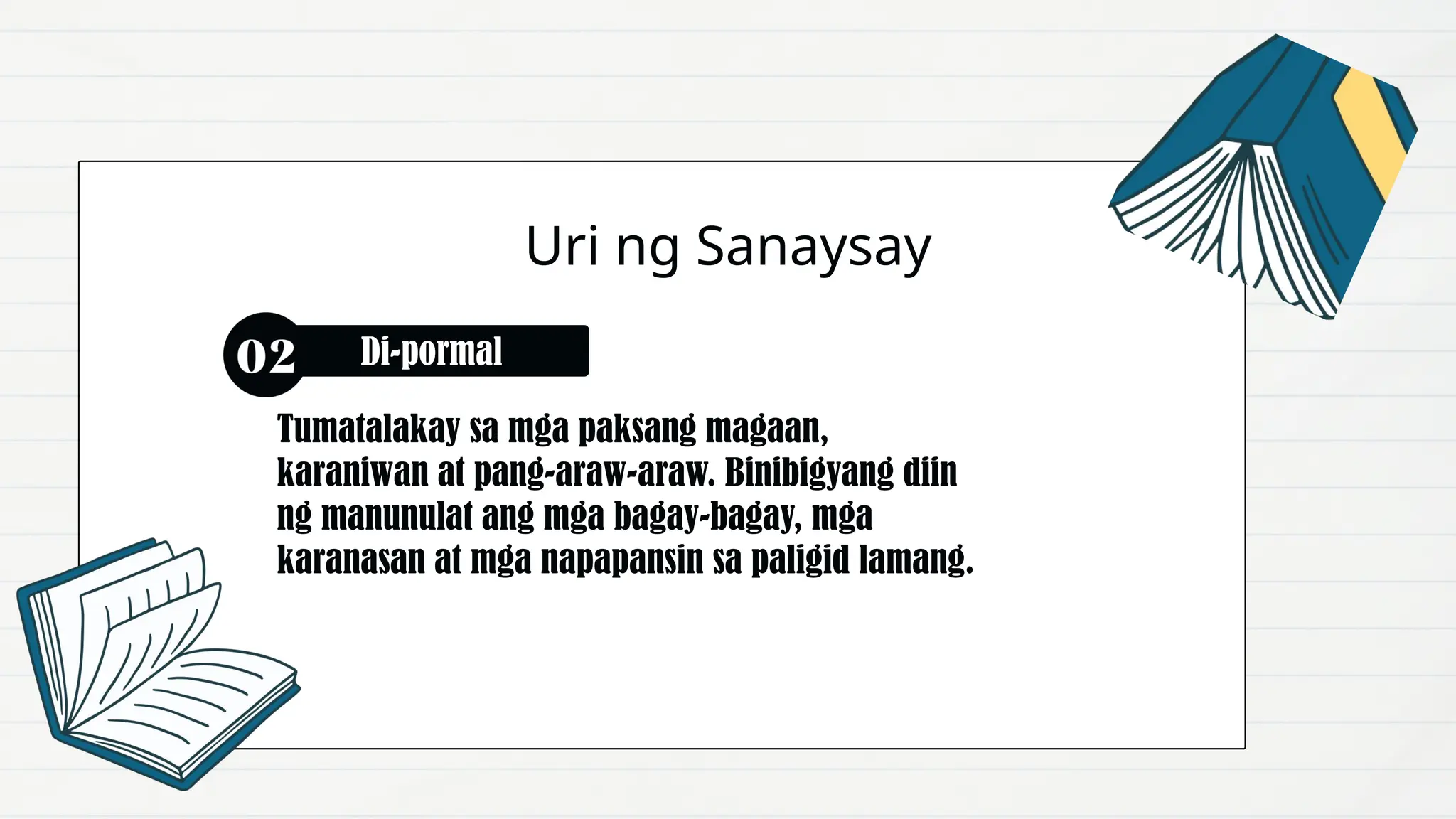 Uri ng Sanaysay

02 Di-pormal

Tumatalakay sa mga paksang magaan, karaniwan at pang-araw-araw. Binibigyang diin ng manunulat ang mga bagay-bagay, mga karanasan at mga napapansin sa paligid lamang.